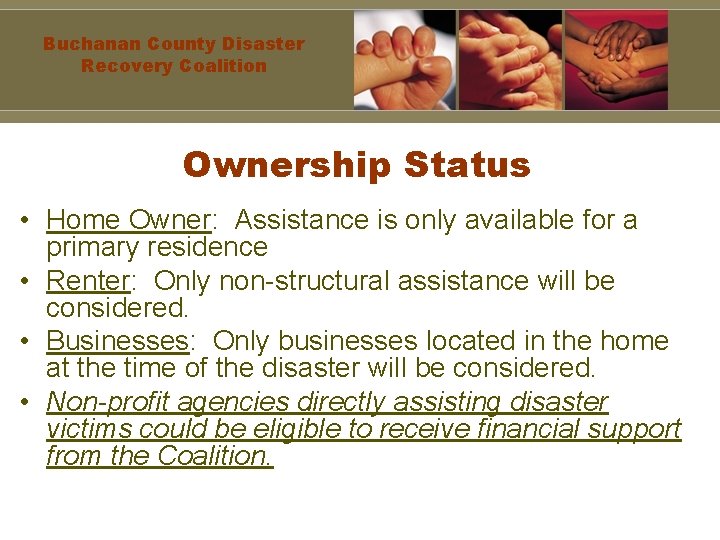 Buchanan County Disaster Recovery Coalition

Ownership Status

• Home Owner: Assistance is only available for a primary residence
• Renter: Only non-structural assistance will be considered.
• Businesses: Only businesses located in the home at the time of the disaster will be considered.
• Non-profit agencies directly assisting disaster victims could be eligible to receive financial support from the Coalition.